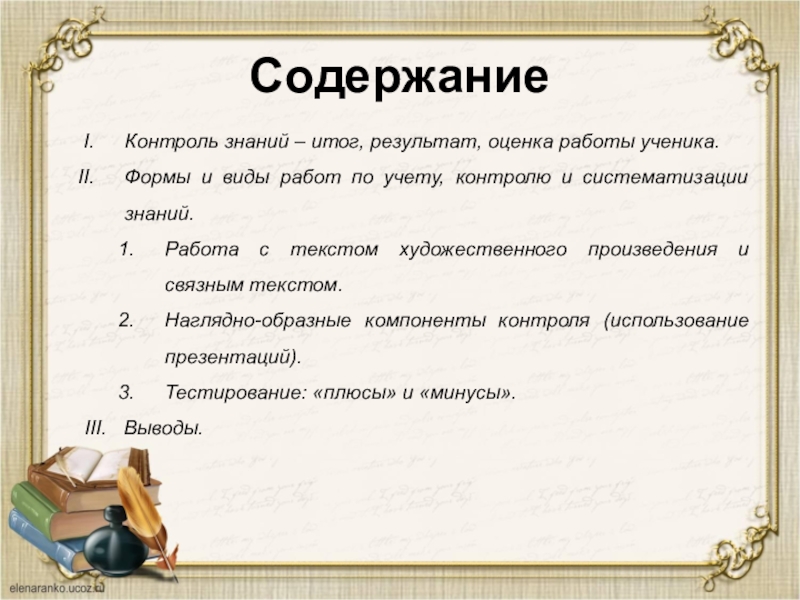 Содержание

I. Контроль знаний – итог, результат, оценка работы ученика.

II. Формы и виды работ по учету, контролю и систематизации знаний.

1. Работа с текстом художественного произведения и связным текстом.

2. Наглядно-образные компоненты контроля (использование презентаций).

3. Тестирование: «плюсы» и «минусы».

III. Выводы.

elenaranko.ucoz.ru